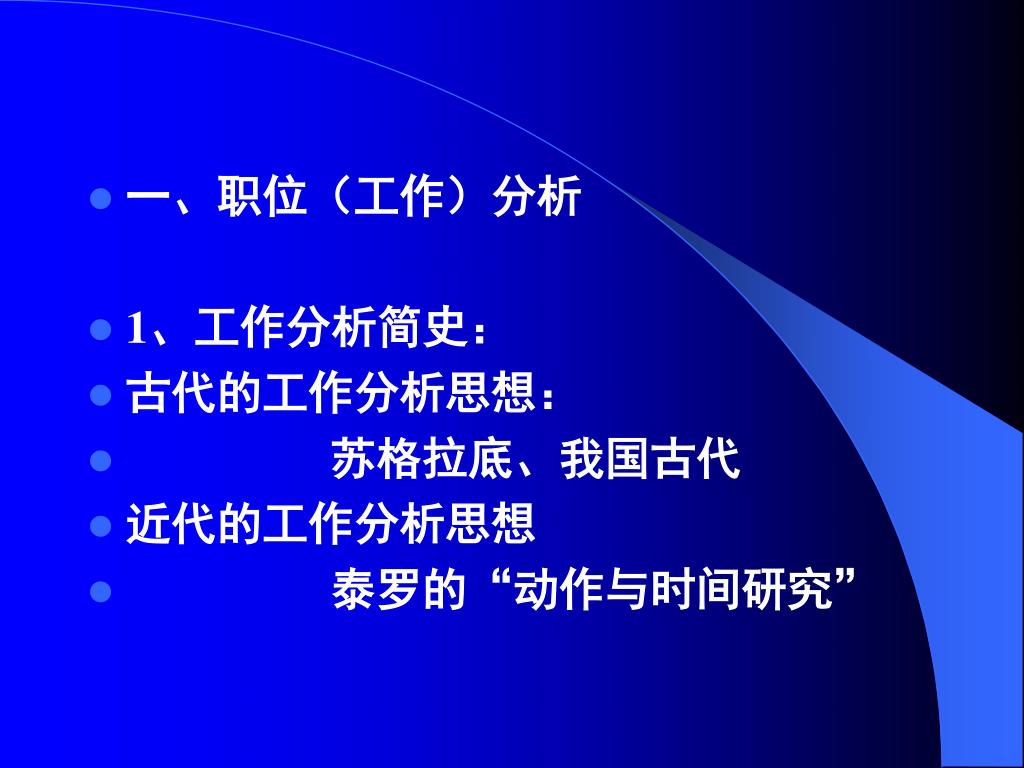 一、职位（工作）分析

1、工作分析简史：

古代的工作分析思想：

苏格拉底、我国古代

近代的工作分析思想

泰罗的“动作与时间研究”